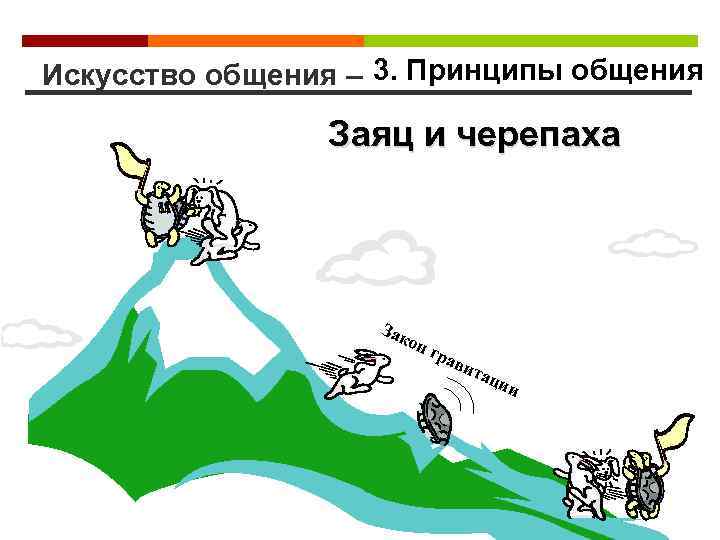 Искусство общения – 3. Принципы общения

Заяц и черепаха

Закон гравитации